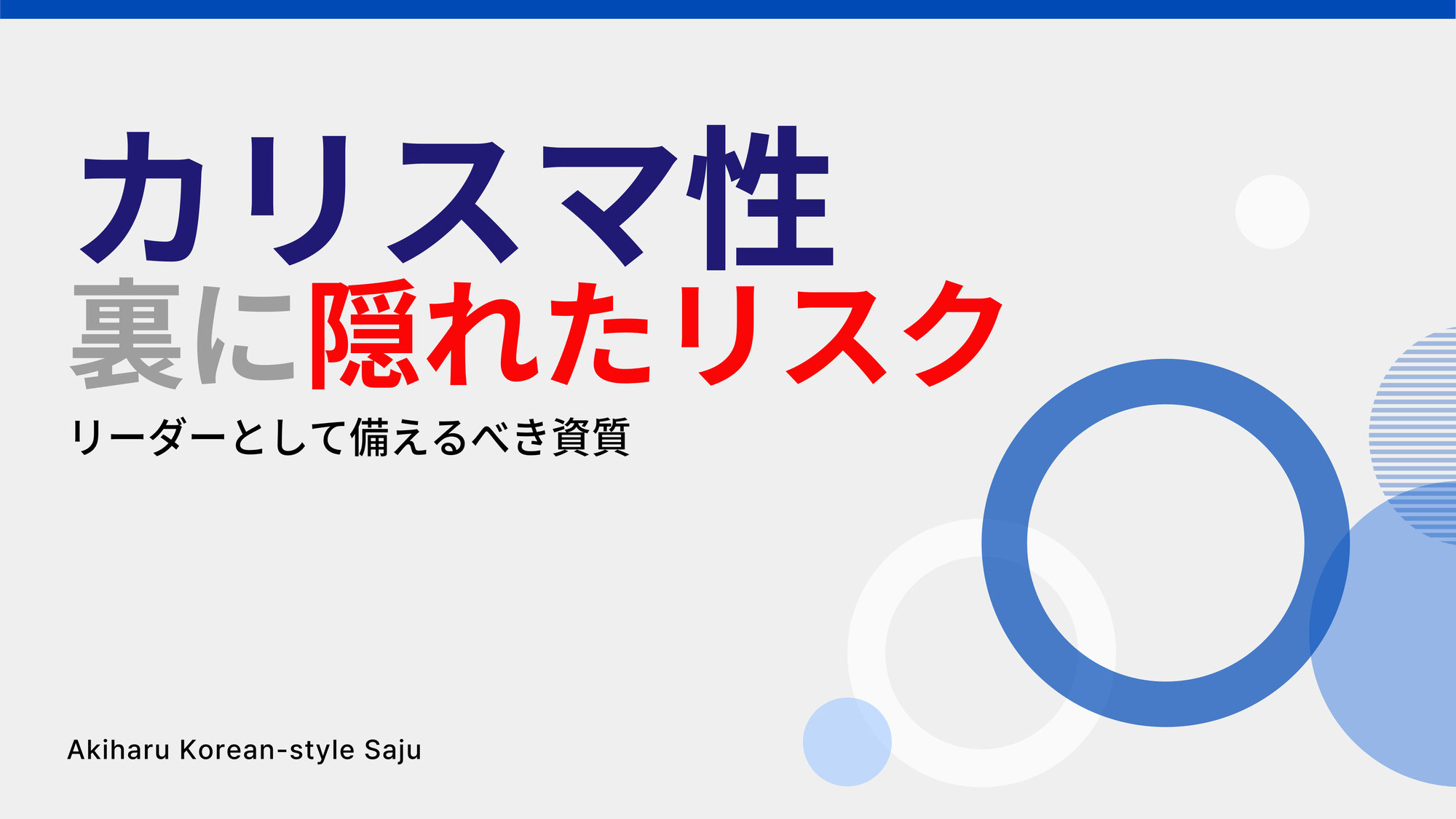 カリスマ性
裏に隠れたリスク

リーダーとして備えるべき資質

Akiharu Korean-style Saju